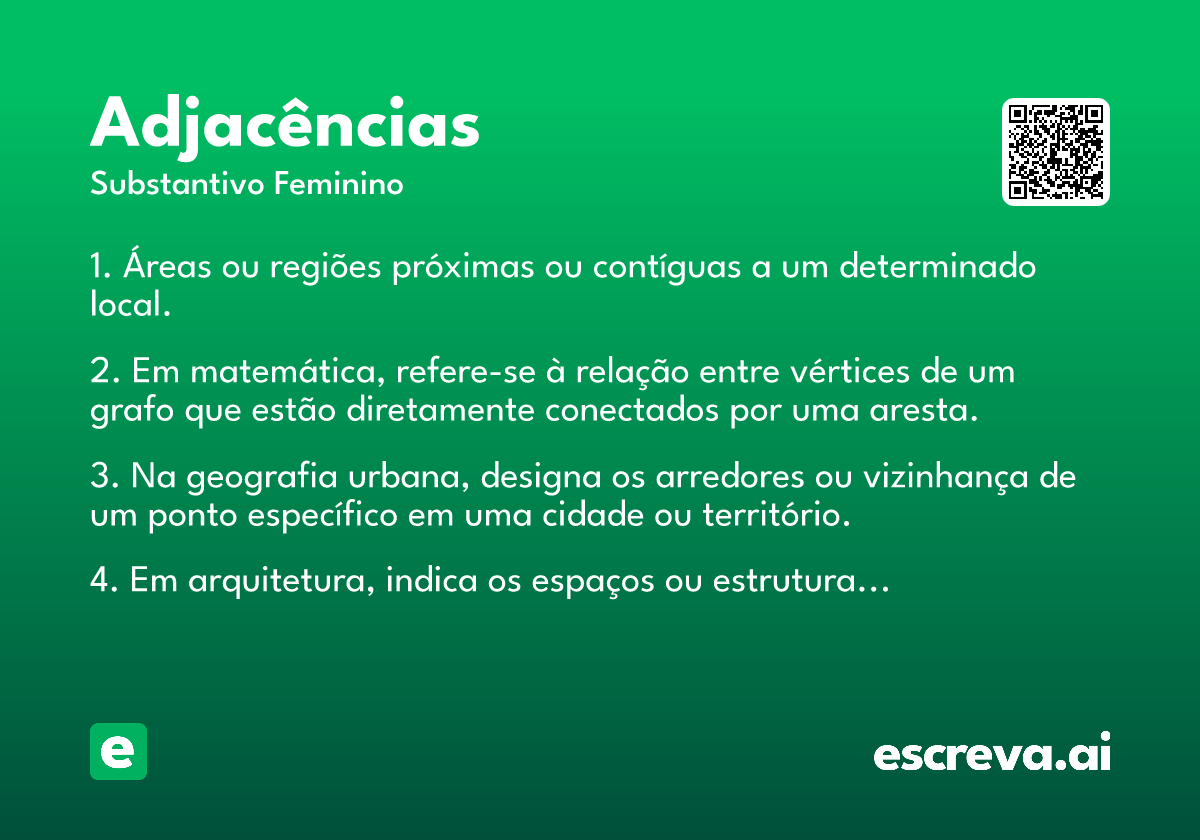 Adjacências
Substantivo Feminino

1. Áreas ou regiões próximas ou contíguas a um determinado local.

2. Em matemática, refere-se à relação entre vértices de um grafo que estão diretamente conectados por uma aresta.

3. Na geografia urbana, designa os arredores ou vizinhança de um ponto específico em uma cidade ou território.

4. Em arquitetura, indica os espaços ou estrutura...

e

escreva.ai